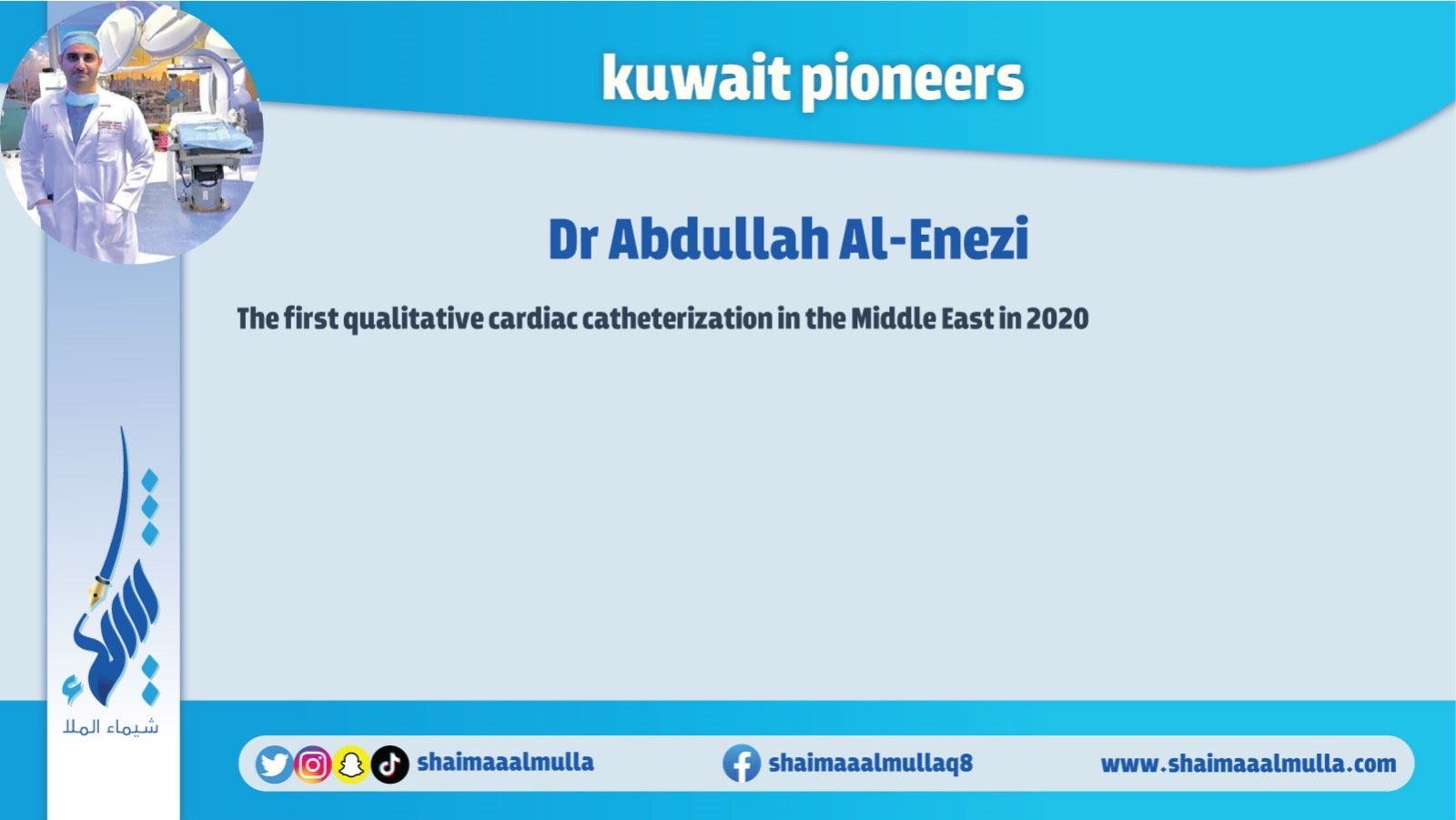 kuwait pioneers

Dr Abdullah Al-Enezi

The first qualitative cardiac catheterization in the Middle East in 2020

شيماء الملا

shaimaaalmulla

shaimaaalmullaq8

www.shaimaaalmulla.com